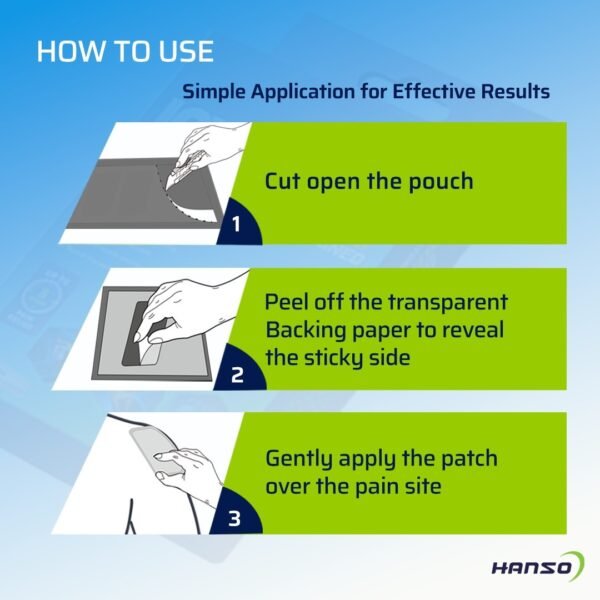 HOW TO USE

Simple Application for Effective Results

1

Cut open the pouch

2

Peel off the transparent Backing paper to reveal the sticky side

3

Gently apply the patch over the pain site

HANSO